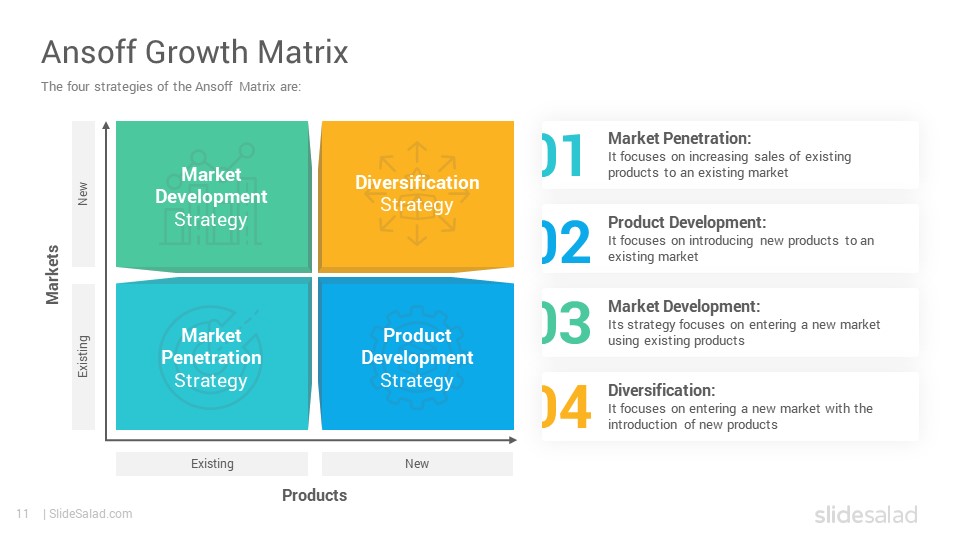 Ansoff Growth Matrix

The four strategies of the Ansoff Matrix are:

Markets

New

Existing

Market Development Strategy

Diversification Strategy

Market Penetration Strategy

Product Development Strategy

Existing

New

Products

01 Market Penetration:
It focuses on increasing sales of existing products to an existing market

02 Product Development:
It focuses on introducing new products to an existing market

03 Market Development:
Its strategy focuses on entering a new market using existing products

04 Diversification:
It focuses on entering a new market with the introduction of new products

11 | SlideSalad.com

slidesalad